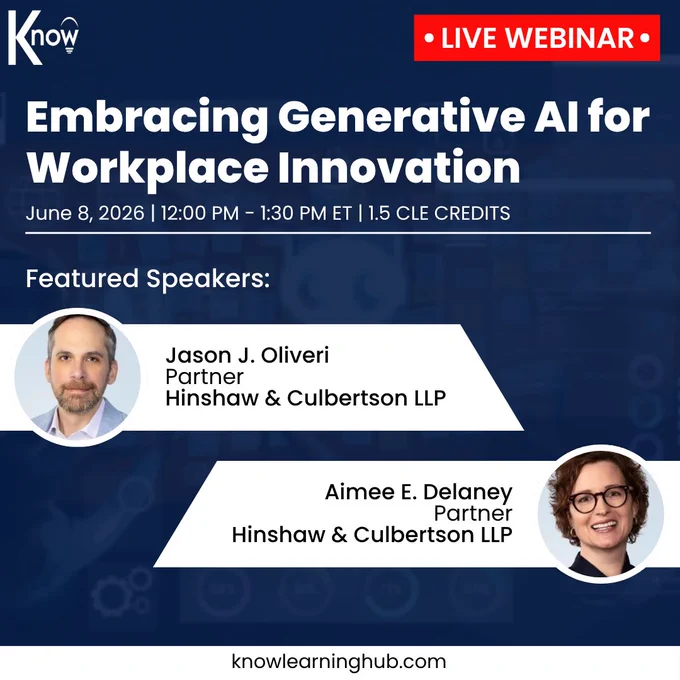 Know

• LIVE WEBINAR •

Embracing Generative AI for Workplace Innovation

June 8, 2026 | 12:00 PM - 1:30 PM ET | 1.5 CLE CREDITS

Featured Speakers:

Jason J. Oliveri
Partner
Hinshaw & Culbertson LLP

Aimee E. Delaney
Partner
Hinshaw & Culbertson LLP

knowlearninghub.com